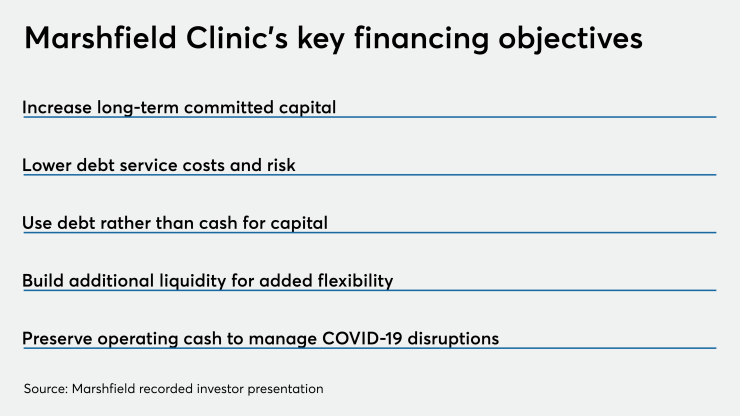 Marshfield Clinic's key financing objectives

Increase long-term committed capital

Lower debt service costs and risk

Use debt rather than cash for capital

Build additional liquidity for added flexibility

Preserve operating cash to manage COVID-19 disruptions

Source: Marshfield recorded investor presentation